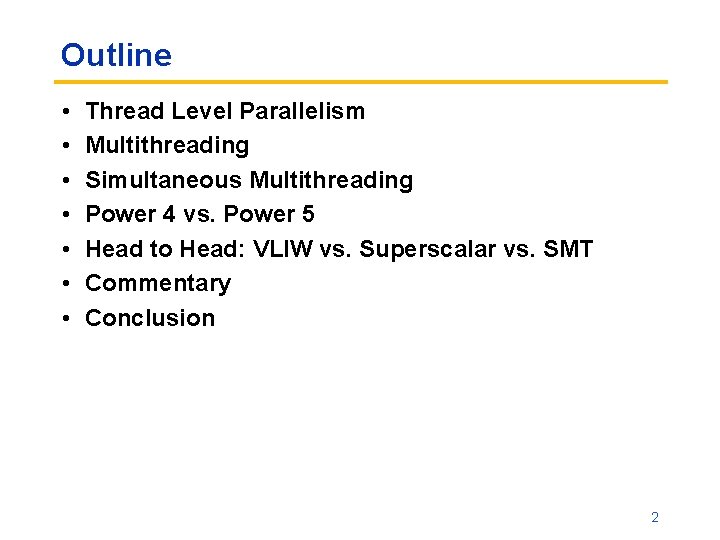 Outline

• Thread Level Parallelism
• Multithreading
• Simultaneous Multithreading
• Power 4 vs. Power 5
• Head to Head: VLIW vs. Superscalar vs. SMT
• Commentary
• Conclusion

2